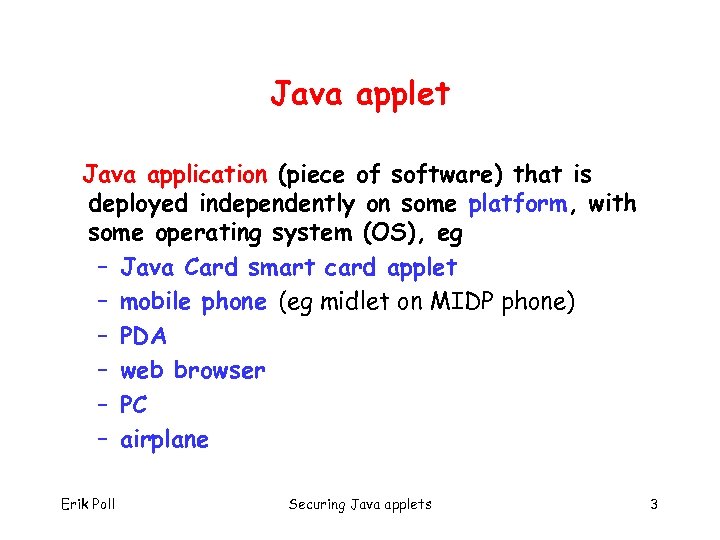 Java applet

Java application (piece of software) that is deployed independently on some platform, with some operating system (OS), eg

– Java Card smart card applet
– mobile phone (eg midlet on MIDP phone)
– PDA
– web browser
– PC
– airplane

Erik Poll Securing Java applets 3